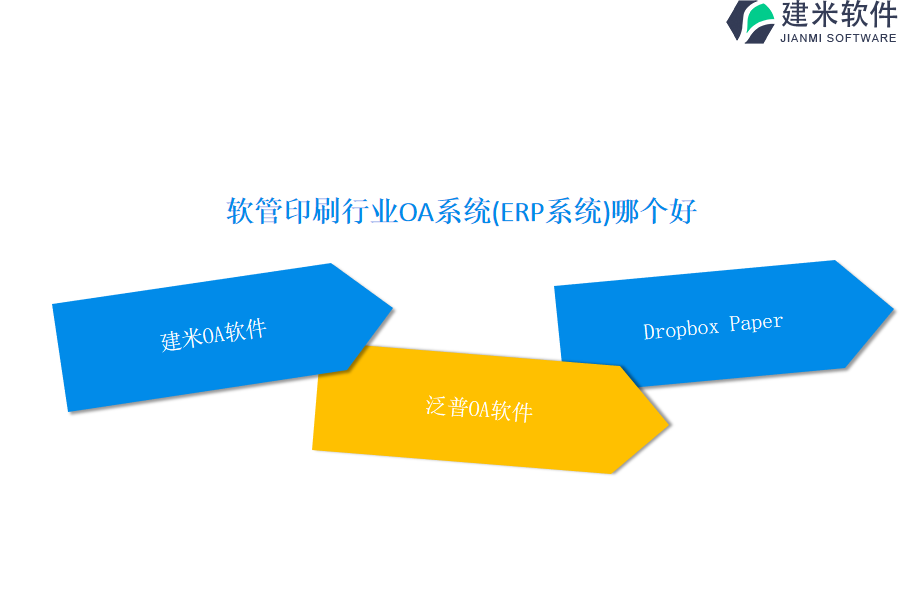 建米软件
JIANMI SOFTWARE

软管印刷行业OA系统(ERP系统)哪个好

建米OA软件

泛普OA软件

Dropbox Paper